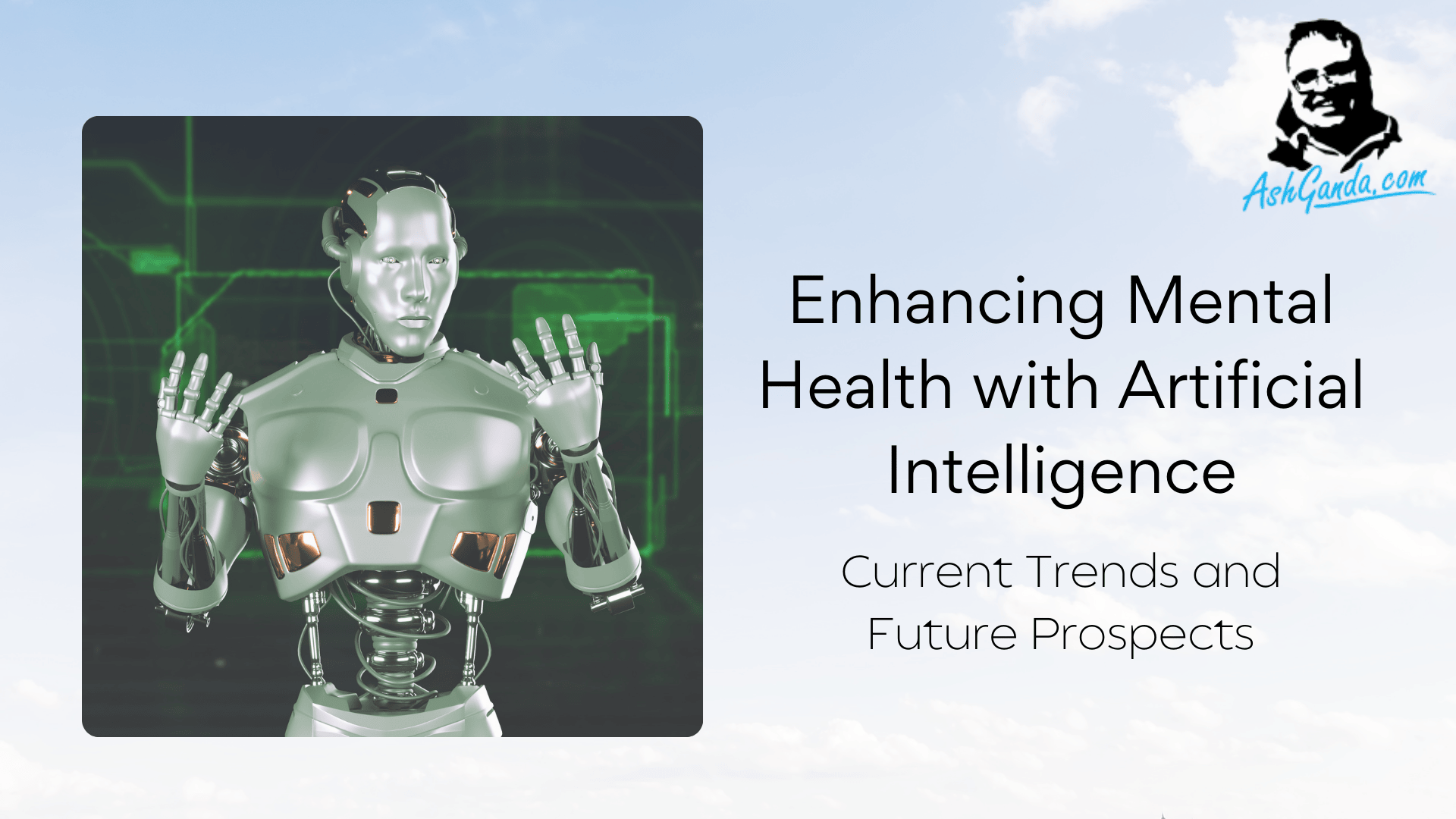 AshGanda.com

Enhancing Mental Health with Artificial Intelligence

Current Trends and Future Prospects